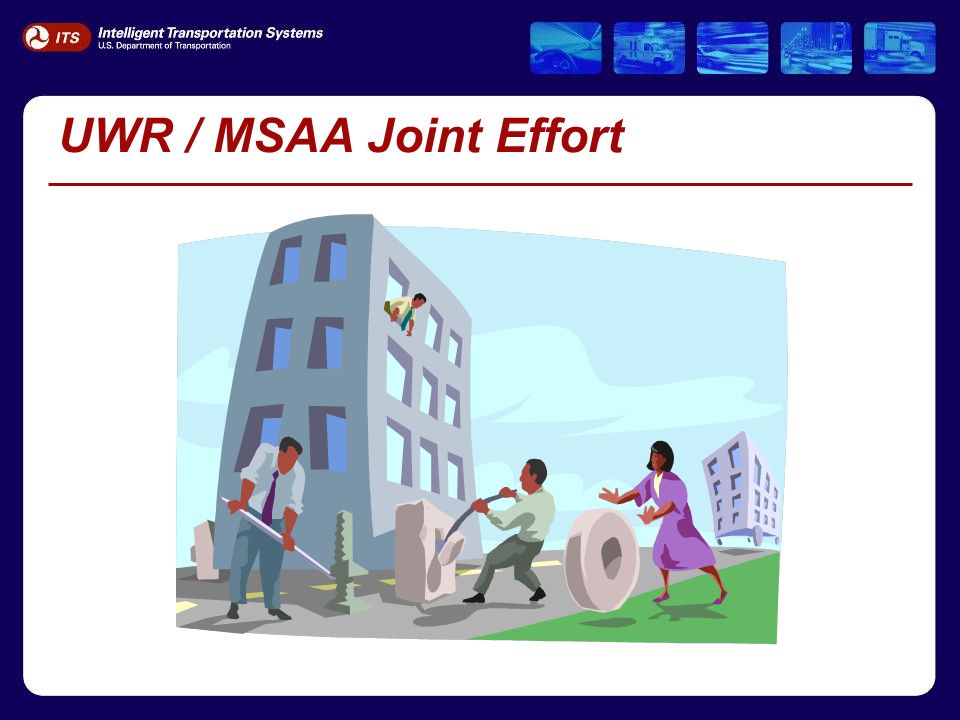 ITS Intelligent Transportation Systems
U.S. Department of Transportation

UWR / MSAA Joint Effort